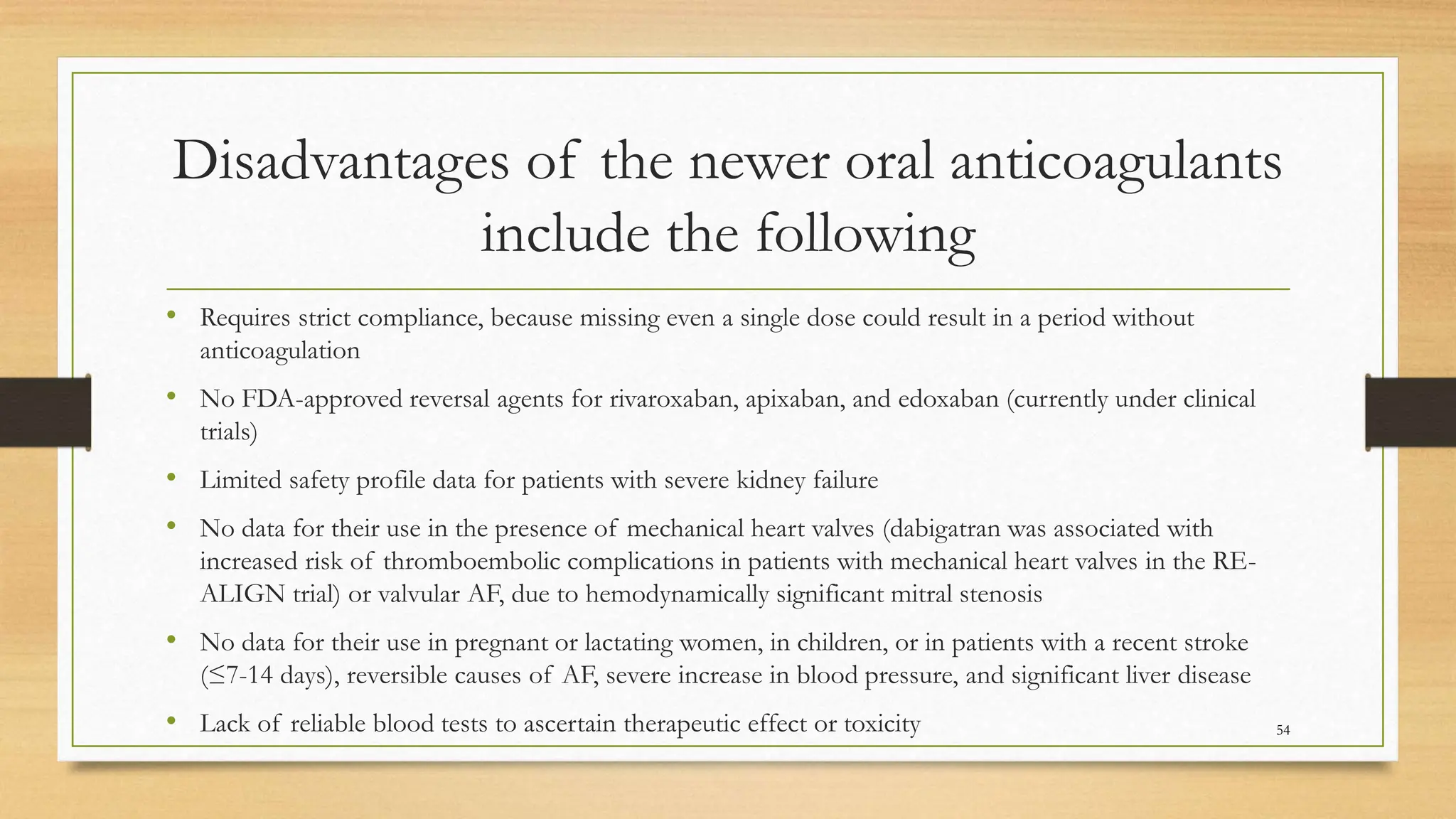 Disadvantages of the newer oral anticoagulants include the following

• Requires strict compliance, because missing even a single dose could result in a period without anticoagulation

• No FDA-approved reversal agents for rivaroxaban, apixaban, and edoxaban (currently under clinical trials)

• Limited safety profile data for patients with severe kidney failure

• No data for their use in the presence of mechanical heart valves (dabigatran was associated with increased risk of thromboembolic complications in patients with mechanical heart valves in the RE-ALIGN trial) or valvular AF, due to hemodynamically significant mitral stenosis

• No data for their use in pregnant or lactating women, in children, or in patients with a recent stroke (≤7-14 days), reversible causes of AF, severe increase in blood pressure, and significant liver disease

• Lack of reliable blood tests to ascertain therapeutic effect or toxicity

54